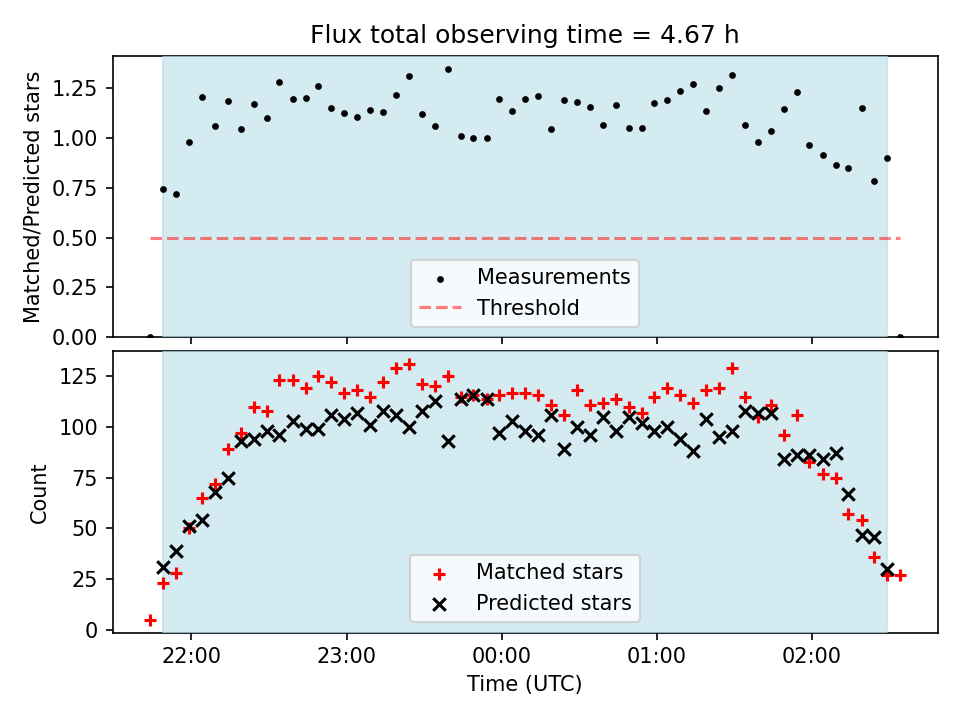 Flux total observing time = 4.67 h

Matched/Predicted stars

1.25
1.00
0.75
0.50
0.25
0.00

Measurements
Threshold

Count

125
100
75
50
25
0

Matched stars
Predicted stars

22:00
23:00
00:00
01:00
02:00

Time (UTC)